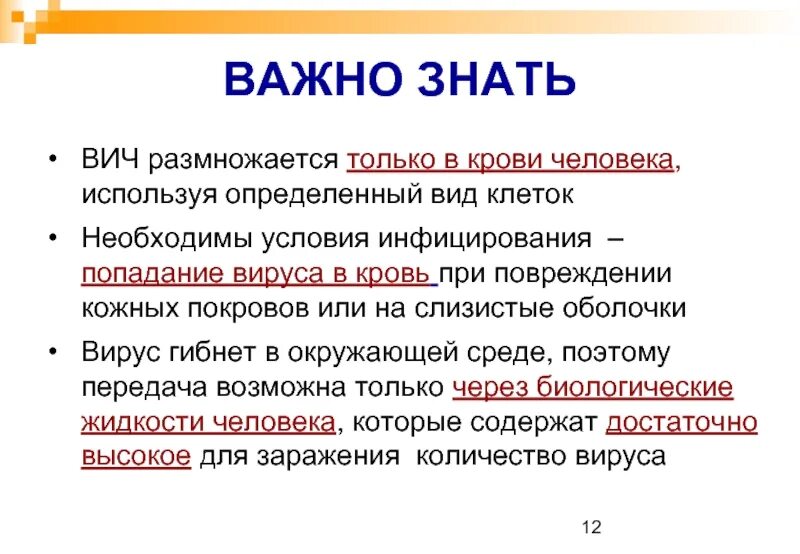 ВАЖНО ЗНАТЬ

• ВИЧ размножается только в крови человека, используя определенный вид клеток

• Необходимы условия инфицирования – попадание вируса в кровь при повреждении кожных покровов или на слизистые оболочки

• Вирус гибнет в окружающей среде, поэтому передача возможна только через биологические жидкости человека, которые содержат достаточно высокое для заражения количество вируса

12